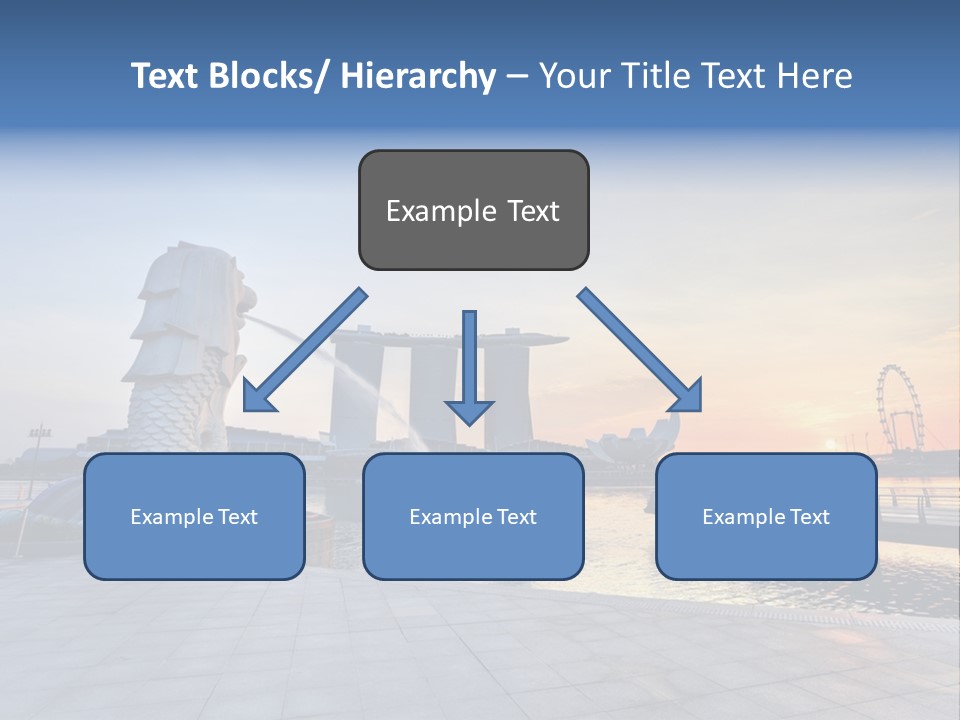 Text Blocks/ Hierarchy – Your Title Text Here

Example Text

Example Text

Example Text

Example Text